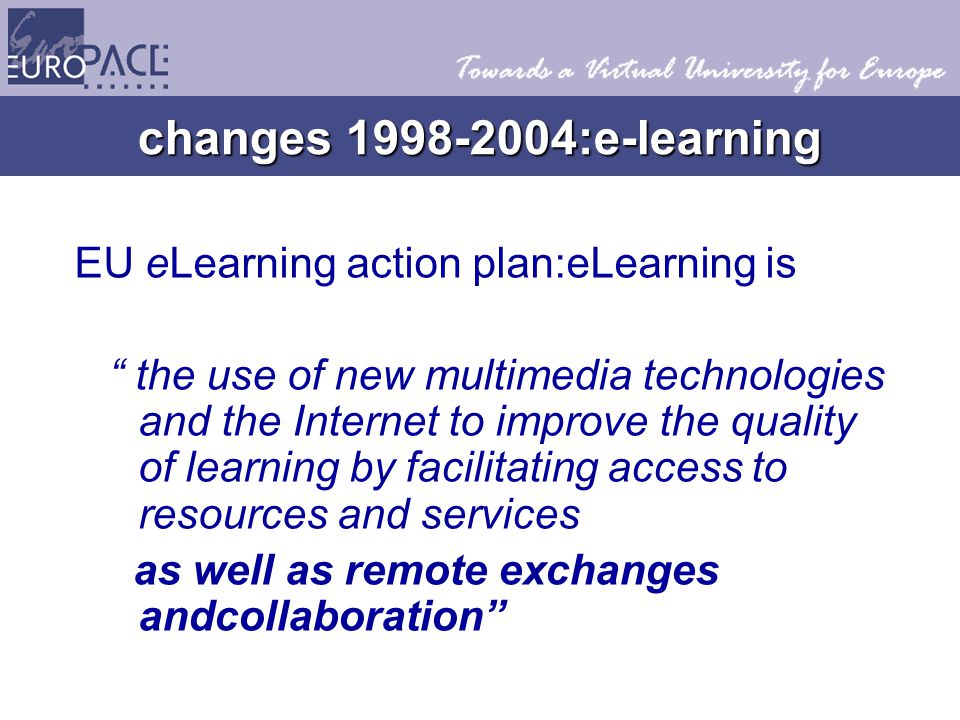 EUROPACE

Towards a Virtual University for Europe

changes 1998-2004:e-learning

EU eLearning action plan:eLearning is

“ the use of new multimedia technologies and the Internet to improve the quality of learning by facilitating access to resources and services

as well as remote exchanges andcollaboration”